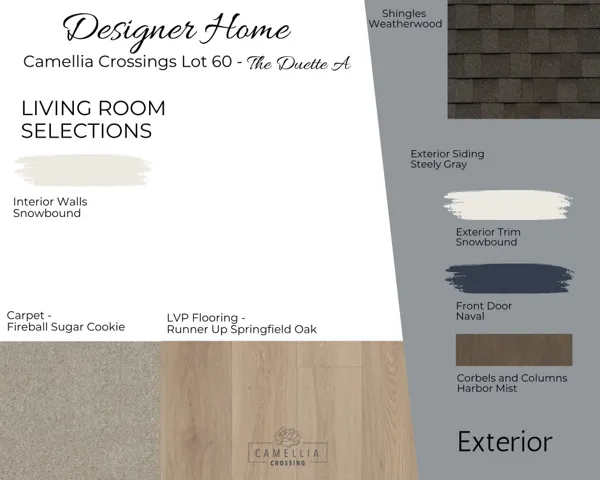 Designer Home
Camellia Crossings Lot 60 - The Duette A

LIVING ROOM SELECTIONS

Interior Walls
Snowbound

Carpet -
Fireball Sugar Cookie

LVP Flooring -
Runner Up Springfield Oak

CAMELLIA
CROSSING

Shingles
Weatherwood

Exterior Siding
Steely Gray

Exterior Trim
Snowbound

Front Door
Naval

Corbels and Columns
Harbor Mist

Exterior